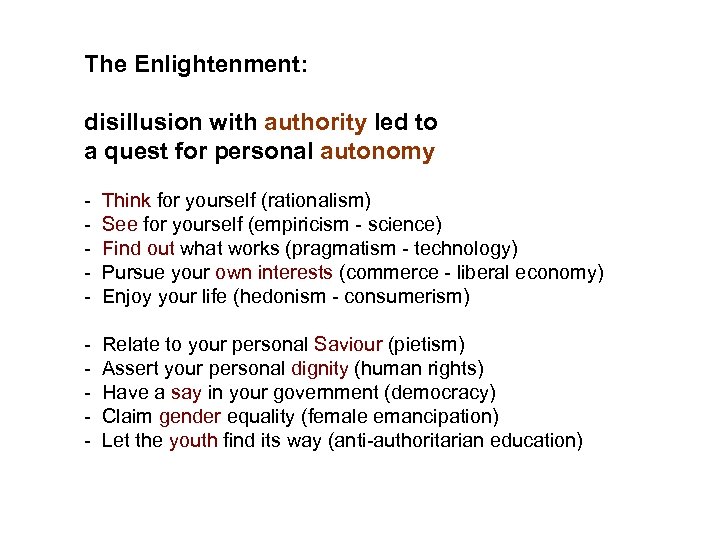 The Enlightenment:

disillusion with authority led to a quest for personal autonomy

- Think for yourself (rationalism)
- See for yourself (empiricism - science)
- Find out what works (pragmatism - technology)
- Pursue your own interests (commerce - liberal economy)
- Enjoy your life (hedonism - consumerism)

- Relate to your personal Saviour (pietism)
- Assert your personal dignity (human rights)
- Have a say in your government (democracy)
- Claim gender equality (female emancipation)
- Let the youth find its way (anti-authoritarian education)